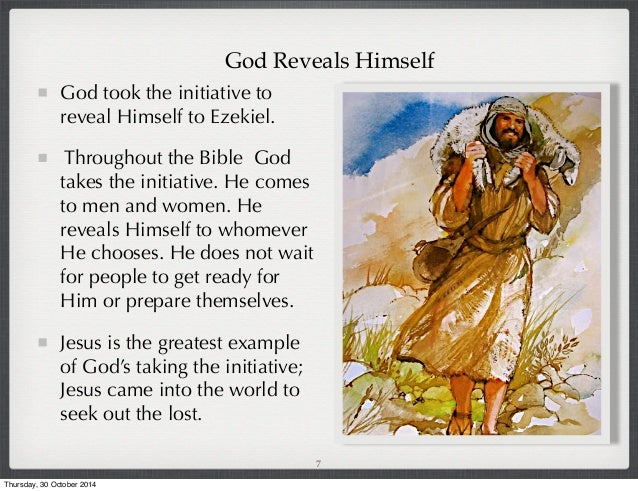 God Reveals Himself

God took the initiative to reveal Himself to Ezekiel.

Throughout the Bible God takes the initiative. He comes to men and women. He reveals Himself to whomever He chooses. He does not wait for people to get ready for Him or prepare themselves.

Jesus is the greatest example of God's taking the initiative; Jesus came into the world to seek out the lost.

7

Thursday, 30 October 2014